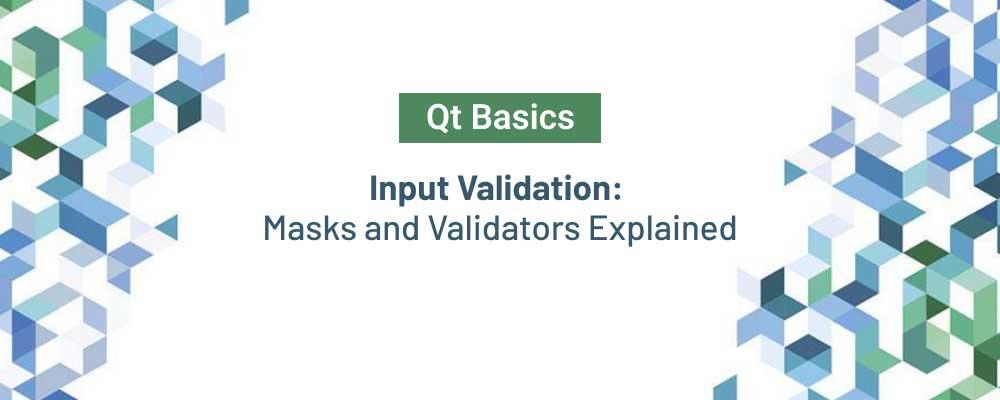 Qt Basics

Input Validation:
Masks and Validators Explained